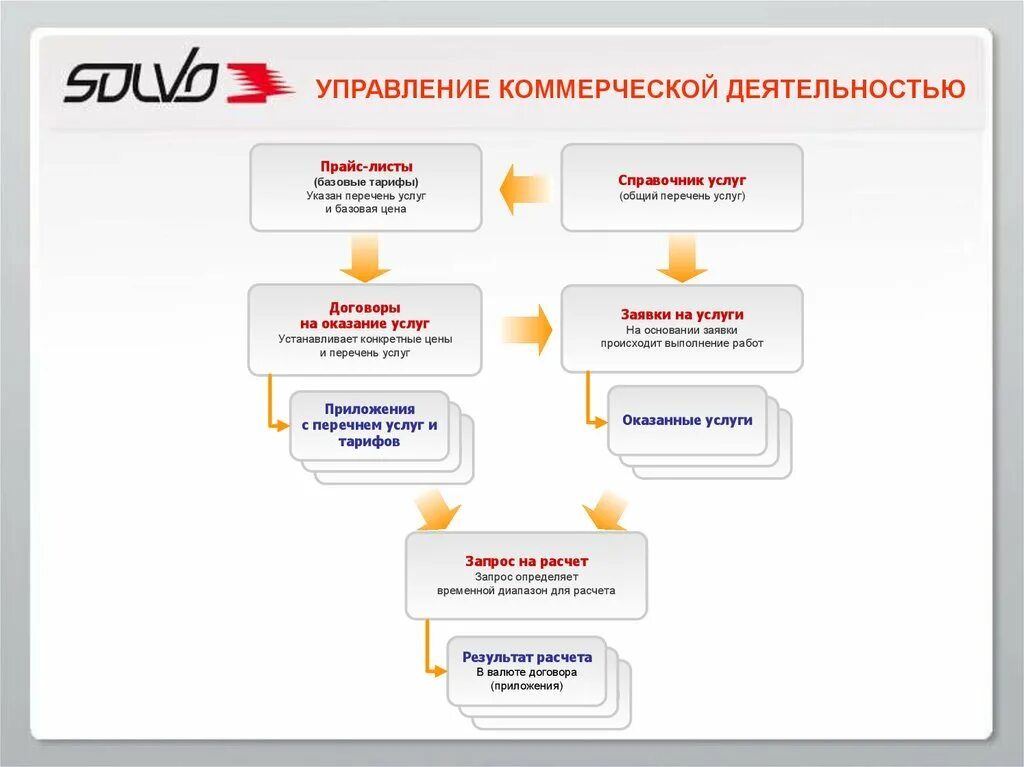 SOLVO

УПРАВЛЕНИЕ КОММЕРЧЕСКОЙ ДЕЯТЕЛЬНОСТЬЮ

Прайс-листы
(базовые тарифы)
Указан перечень услуг и базовая цена

Справочник услуг
(общий перечень услуг)

Договоры на оказание услуг
Устанавливает конкретные цены и перечень услуг

Заявки на услуги
На основании заявки происходит выполнение работ

Приложения с перечнем услуг и тарифов

Оказанные услуги

Запрос на расчет
Запрос определяет временной диапазон для расчета

Результат расчета
В валюте договора (приложения)